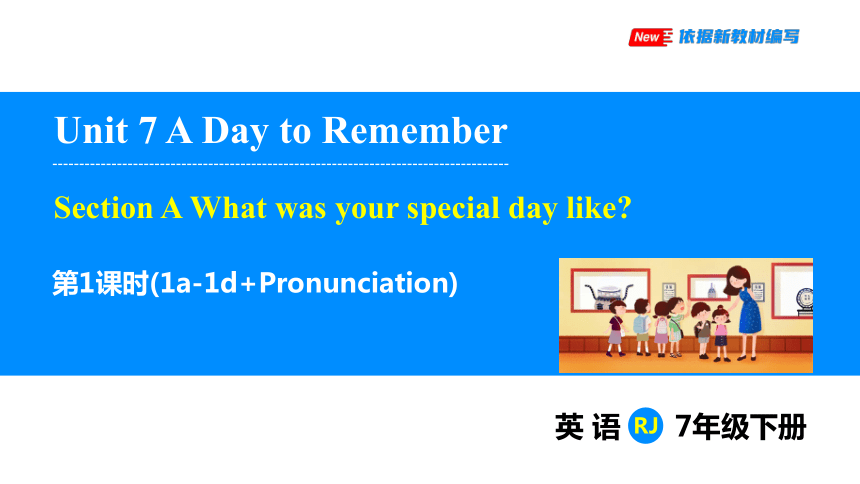 New 依据新教材编写

Unit 7 A Day to Remember

Section A What was your special day like?

第1课时(1a-1d+Pronunciation)

英语 RJ 7年级下册